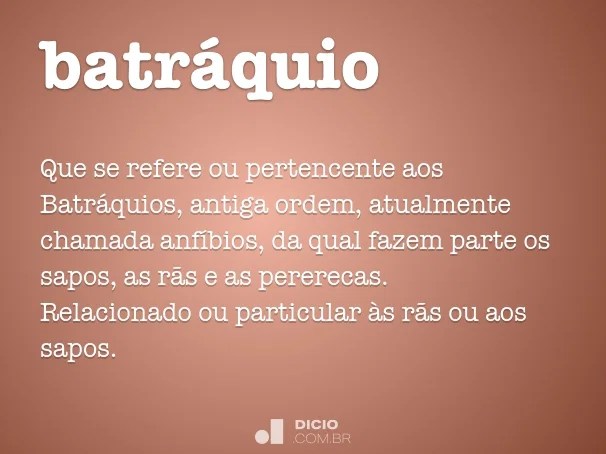 batráquio

Que se refere ou pertencente aos Batráquios, antiga ordem, atualmente chamada anfíbios, da qual fazem parte os sapos, as rãs e as pererecas.
Relacionado ou particular às rãs ou aos sapos.

DICIO
.COM.BR